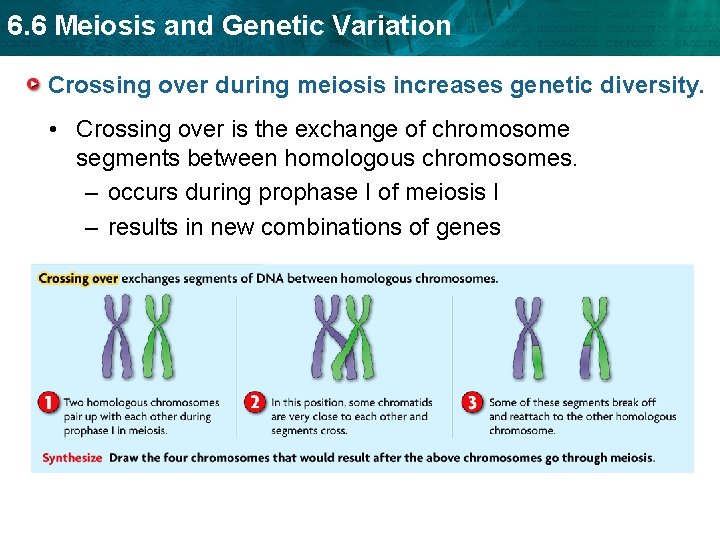 6.6 Meiosis and Genetic Variation

Crossing over during meiosis increases genetic diversity.

• Crossing over is the exchange of chromosome segments between homologous chromosomes.
– occurs during prophase I of meiosis I
– results in new combinations of genes

Crossing over exchanges segments of DNA between homologous chromosomes.

1 Two homologous chromosomes pair up with each other during prophase I in meiosis.

2 In this position, some chromatids are very close to each other and segments cross.

3 Some of these segments break off and reattach to the other homologous chromosome.

Synthesize Draw the four chromosomes that would result after the above chromosomes go through meiosis.